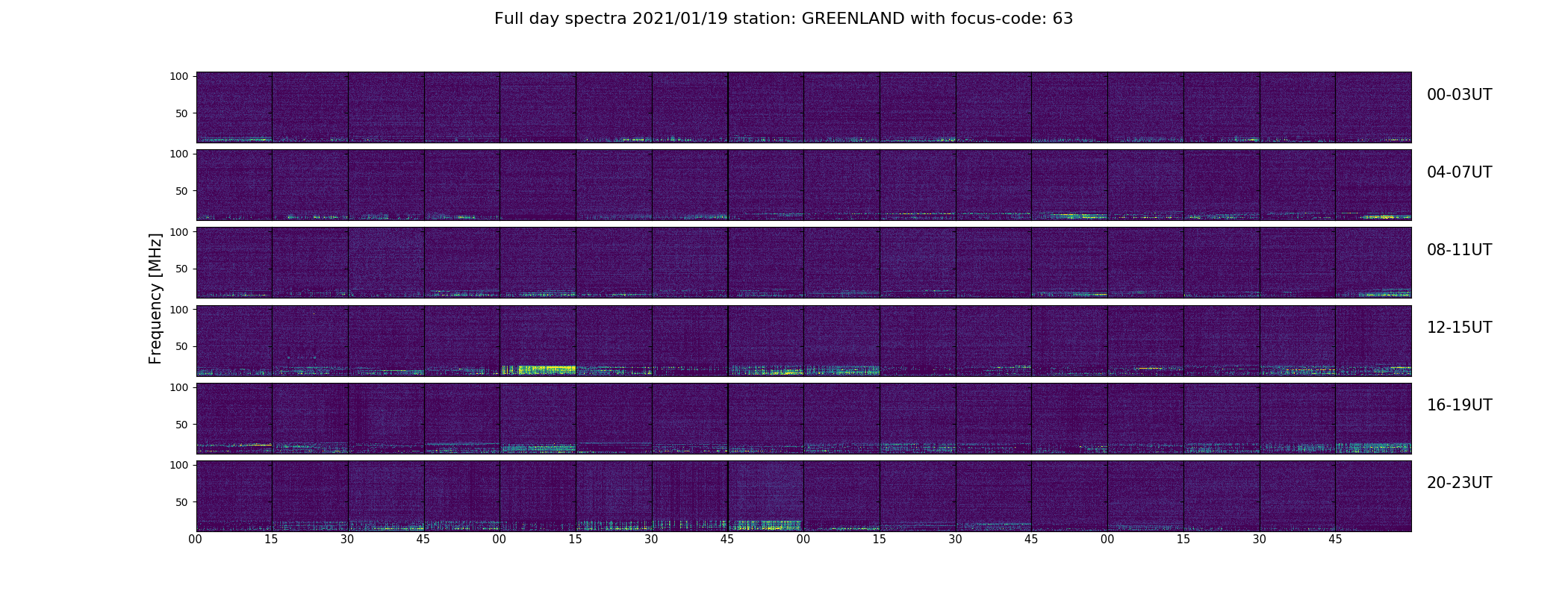 Full day spectra 2021/01/19 station: GREENLAND with focus-code: 63

Frequency [MHz]

100
50
00-03UT

100
50
04-07UT

100
50
08-11UT

100
50
12-15UT

100
50
16-19UT

100
50
20-23UT

00 15 30 45 00 15 30 45 00 15 30 45 00 15 30 45